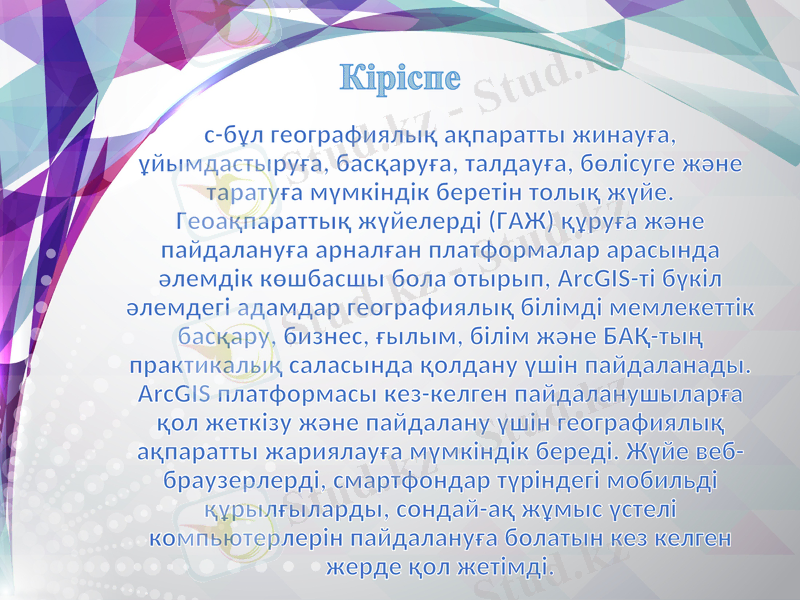 Кіріспе

с-бұл географиялық ақпаратты жинауға, ұйымдастыруға, басқаруға, талдауға, бөлісуге және таратуға мүмкіндік беретін толық жүйе. Геоақпараттық жүйелерді (ГАЖ) құруға және пайдалануға арналған платформалар арасында әлемдік көшбасшы бола отырып, ArcGIS-ті бүкіл әлемдегі адамдар географиялық білімді мемлекеттік басқару, бизнес, ғылым, білім және БАҚ-тың практикалық саласында қолдану үшін пайдаланады. ArcGIS платформасы кез-келген пайдаланушыларға қол жеткізу және пайдалану үшін географиялық ақпаратты жариялауға мүмкіндік береді. Жүйе веб-браузерлерді, смартфондар түріндегі мобильді құрылғыларды, сондай-ақ жұмыс үстелі компьютерлерін пайдалануға болатын кез келген жерде қол жетімді.

Stud.kz - Stud.kz